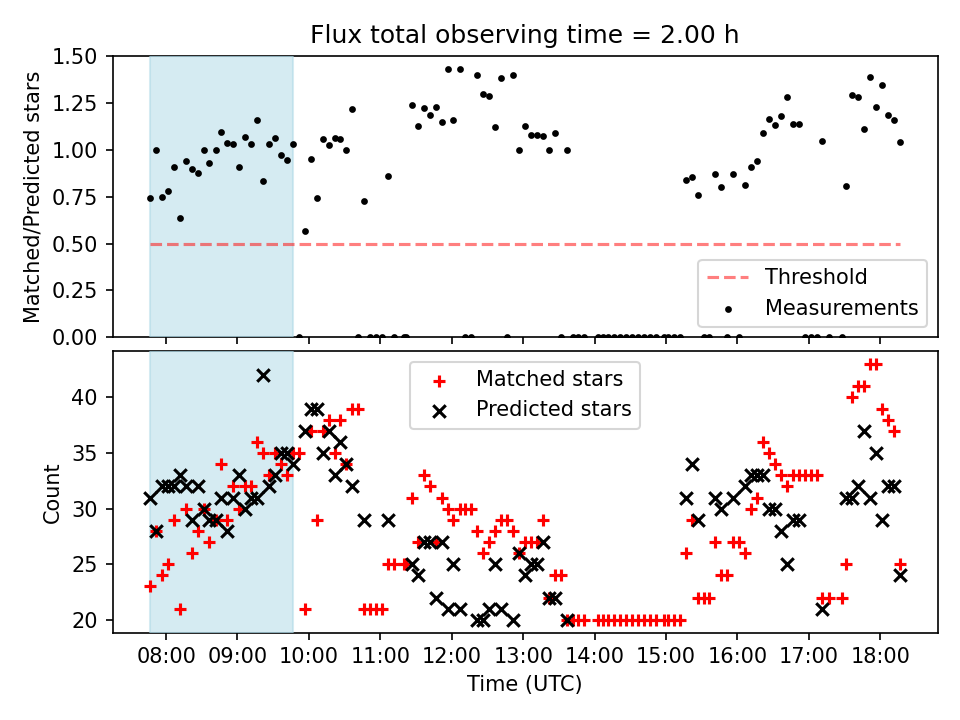 Flux total observing time = 2.00 h

Matched/Predicted stars

1.50
1.25
1.00
0.75
0.50
0.25
0.00

Threshold
Measurements

Count

40
35
30
25
20

Matched stars
Predicted stars

08:00 09:00 10:00 11:00 12:00 13:00 14:00 15:00 16:00 17:00 18:00

Time (UTC)